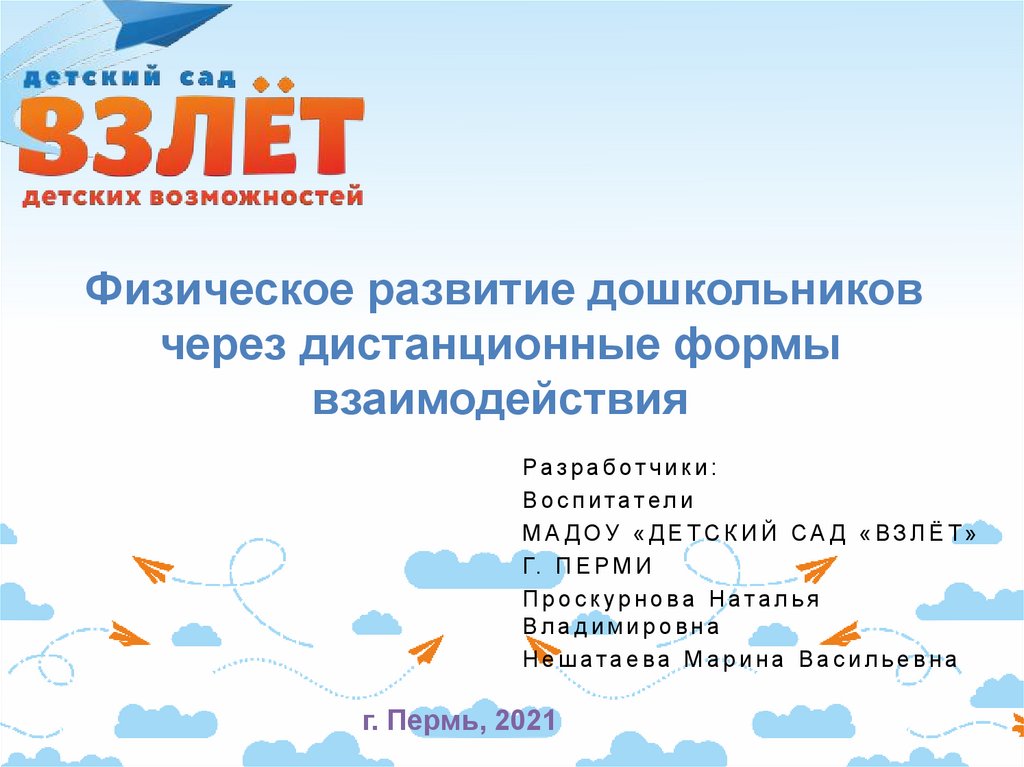 ДЕТСКИЙ САД
ВЗЛЁТ
ДЕТСКИХ ВОЗМОЖНОСТЕЙ

Физическое развитие дошкольников через дистанционные формы взаимодействия

Разработчики:
Воспитатели
МАДОУ «ДЕТСКИЙ САД «ВЗЛЁТ»
Г. ПЕРМИ
Проскурнова Наталья Владимировна
Нешатаева Марина Васильевна

г. Пермь, 2021